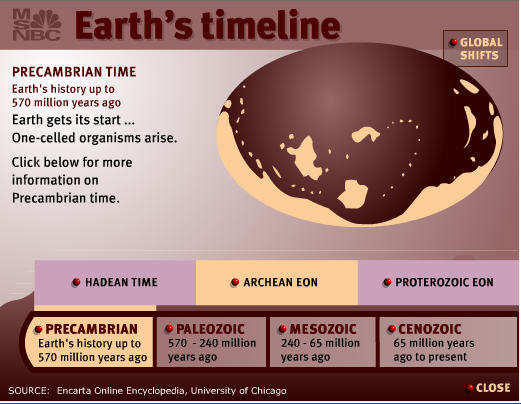 MSNBC Earth's timeline

GLOBAL SHIFTS

PRECAMBRIAN TIME
Earth's history up to 570 million years ago
Earth gets its start ... One-celled organisms arise.

Click below for more information on Precambrian time.

HADEAN TIME
ARCHEAN EON
PROTEROZOIC EON

PRECAMBRIAN
Earth's history up to 570 million years ago

PALEOZOIC
570 - 240 million years ago

MESOZOIC
240 - 65 million years ago

CENOZOIC
65 million years ago to present

SOURCE: Encarta Online Encyclopedia, University of Chicago

CLOSE